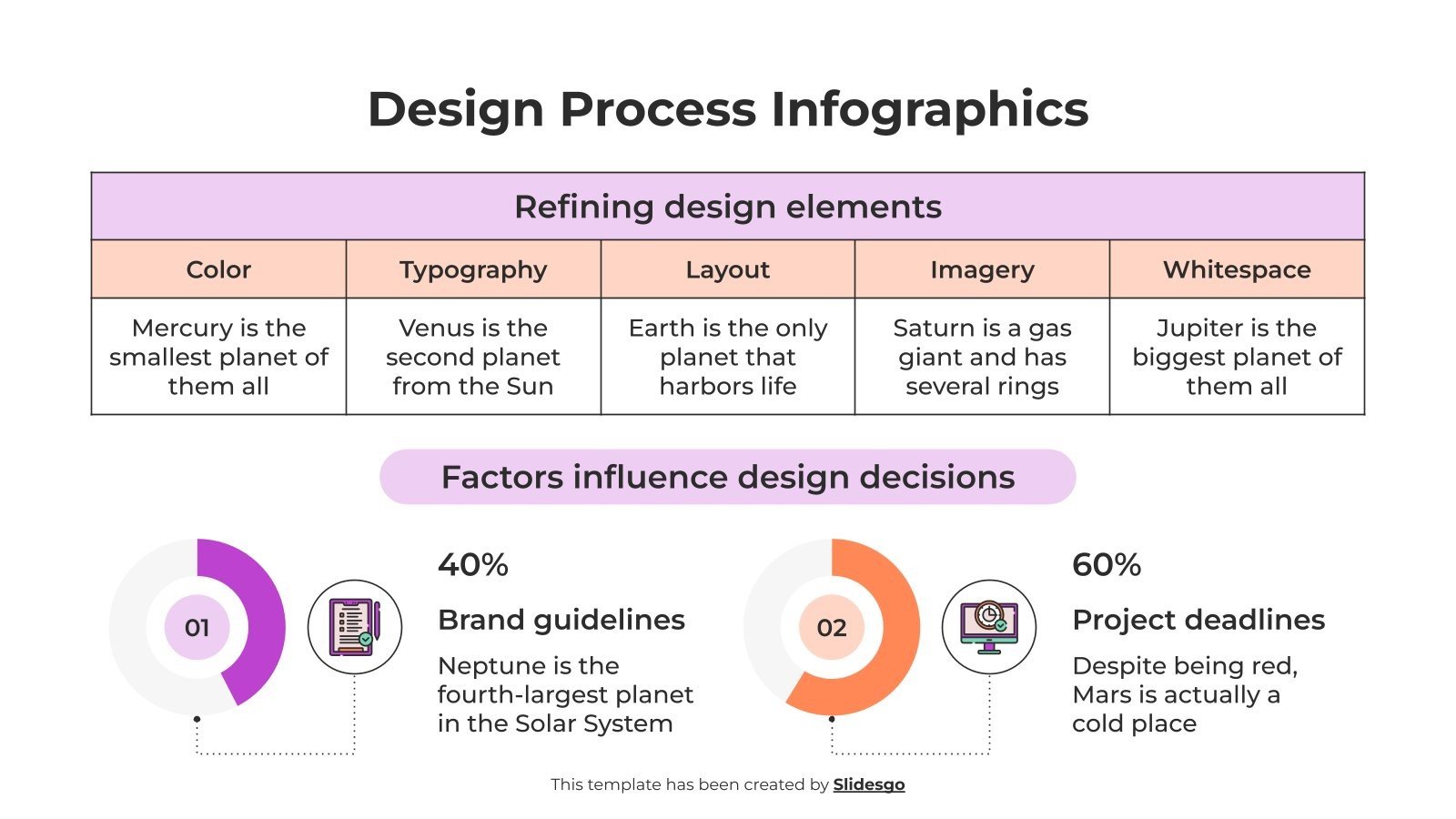 Design Process Infographics

| Refining design elements | | | | |
|---|---|---|---|---|
| Color | Typography | Layout | Imagery | Whitespace |
| Mercury is the smallest planet of them all | Venus is the second planet from the Sun | Earth is the only planet that harbors life | Saturn is a gas giant and has several rings | Jupiter is the biggest planet of them all |

Factors influence design decisions

01

40%

Brand guidelines

Neptune is the fourth-largest planet in the Solar System

02

60%

Project deadlines

Despite being red, Mars is actually a cold place

This template has been created by Slidesgo